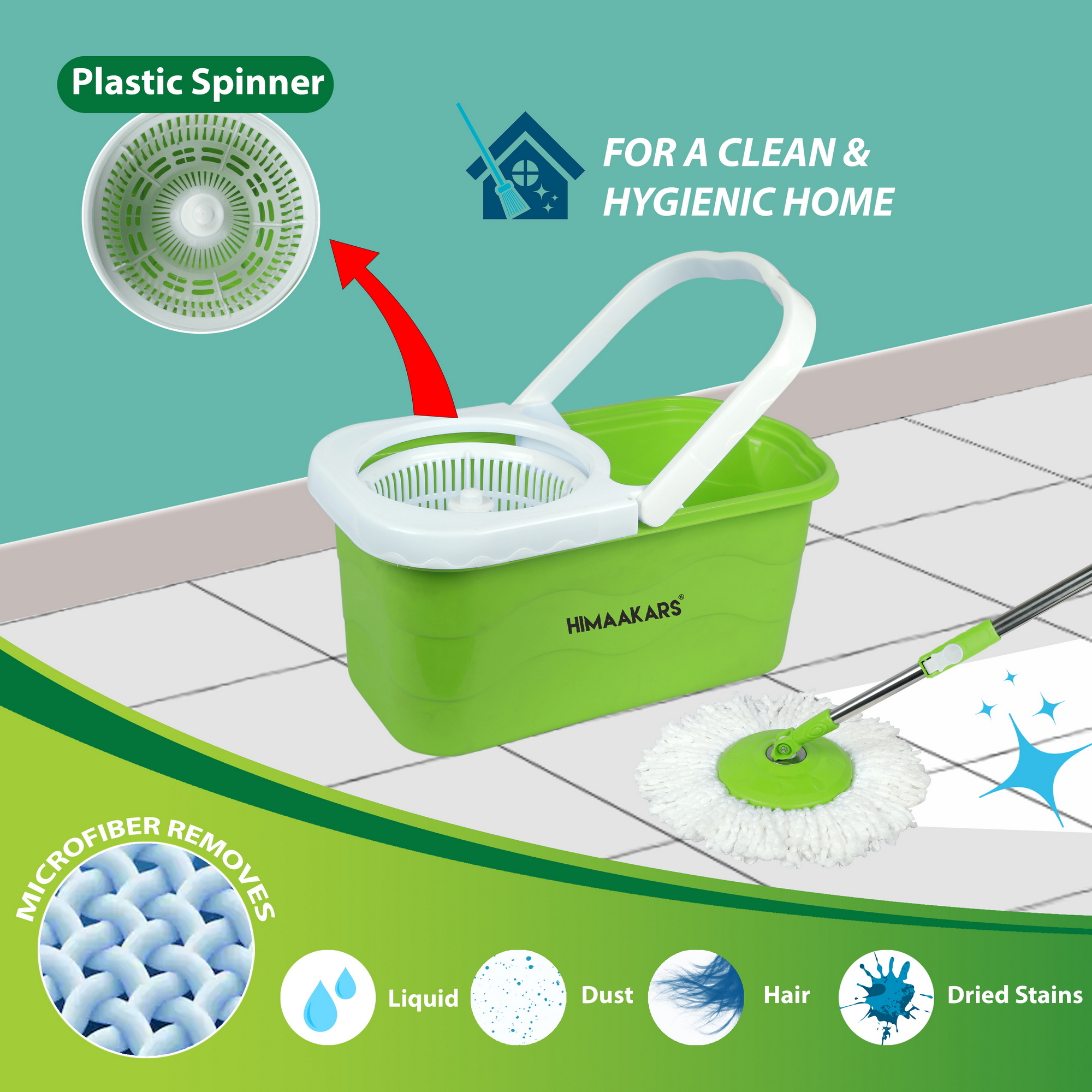 Plastic Spinner

FOR A CLEAN & HYGIENIC HOME

HIMAAKARS®

MICROFIBER REMOVES

Liquid

Dust

Hair

Dried Stains